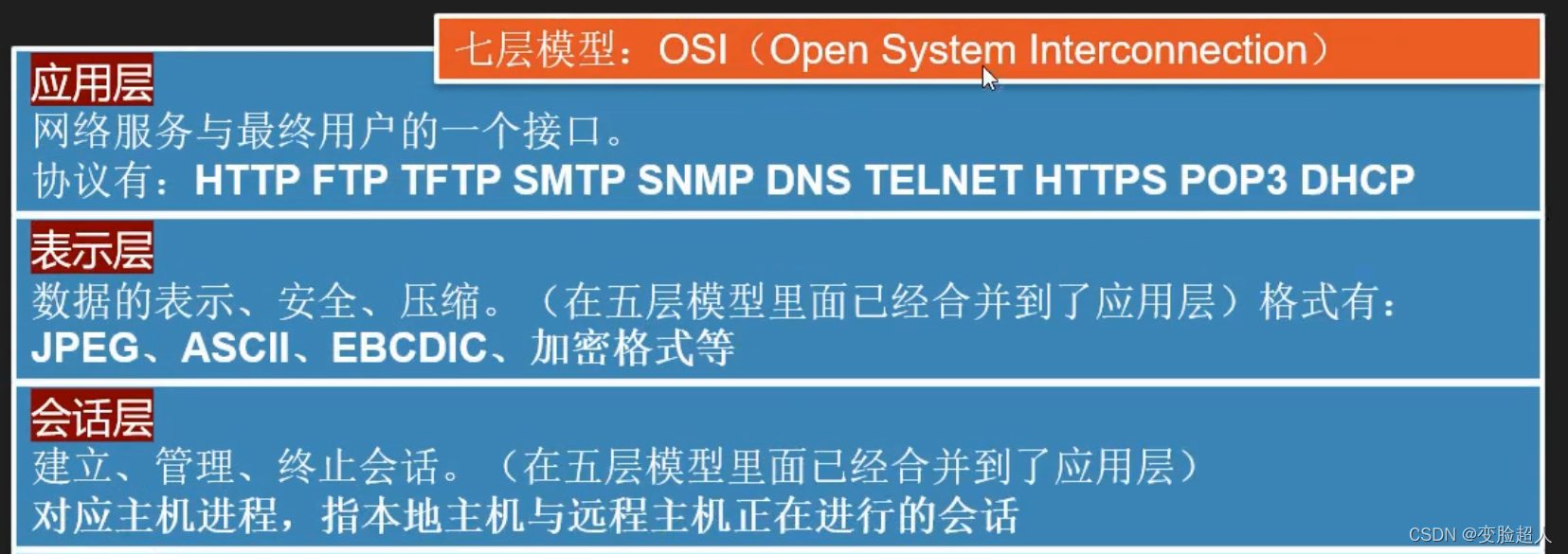 七层模型：OSI（Open System Interconnection）

应用层
网络服务与最终用户的一个接口。
协议有：HTTP FTP TFTP SMTP SNMP DNS TELNET HTTPS POP3 DHCP

表示层
数据的表示、安全、压缩。（在五层模型里面已经合并到了应用层）格式有：JPEG、ASCII、EBCDIC、加密格式等

会话层
建立、管理、终止会话。（在五层模型里面已经合并到了应用层）
对应主机进程，指本地主机与远程主机正在进行的会话

CSDN @变脸超人